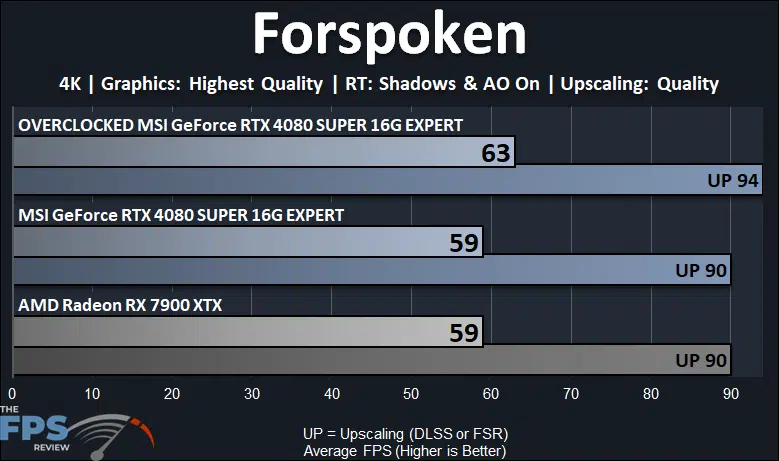 Forspoken

4K | Graphics: Highest Quality | RT: Shadows & AO On | Upscaling: Quality

OVERCLOCKED MSI GeForce RTX 4080 SUPER 16G EXPERT

63

UP 94

MSI GeForce RTX 4080 SUPER 16G EXPERT

59

UP 90

AMD Radeon RX 7900 XTX

59

UP 90

0 10 20 30 40 50 60 70 80 90

THE FPS REVIEW

UP = Upscaling (DLSS or FSR)
Average FPS (Higher is Better)